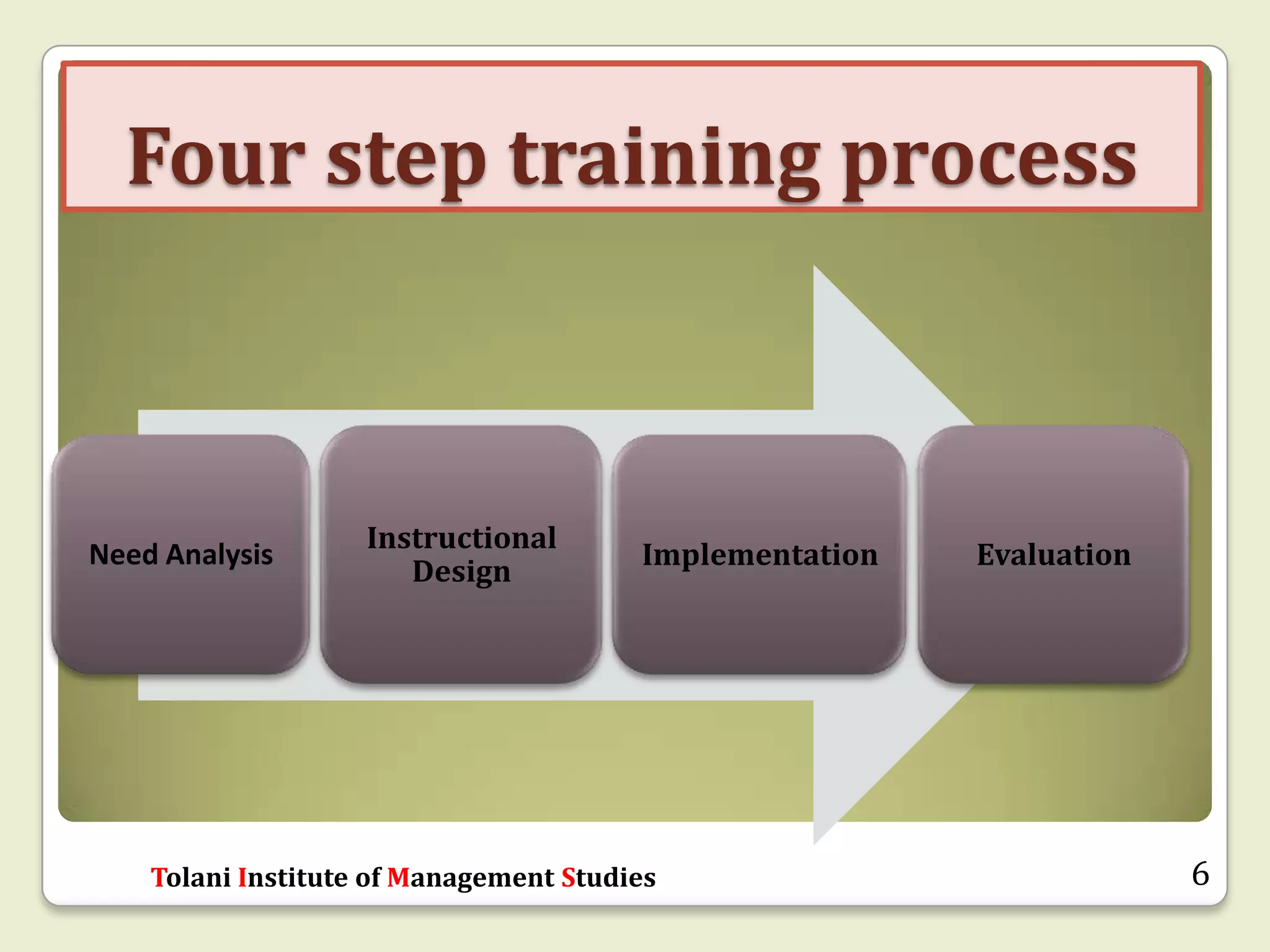 Four step training process

Need Analysis

Instructional Design

Implementation

Evaluation

Tolani Institute of Management Studies

6